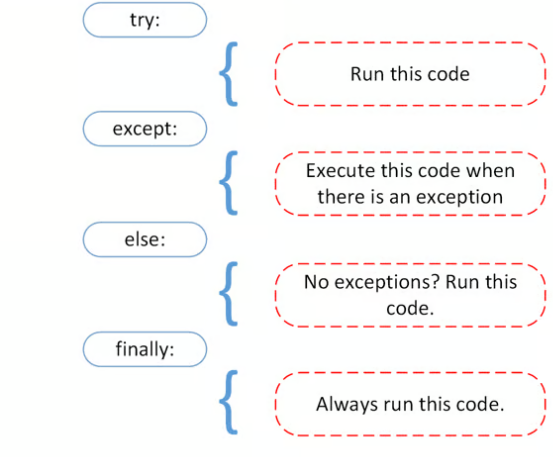 try:

Run this code

except:

Execute this code when there is an exception

else:

No exceptions? Run this code.

finally:

Always run this code.